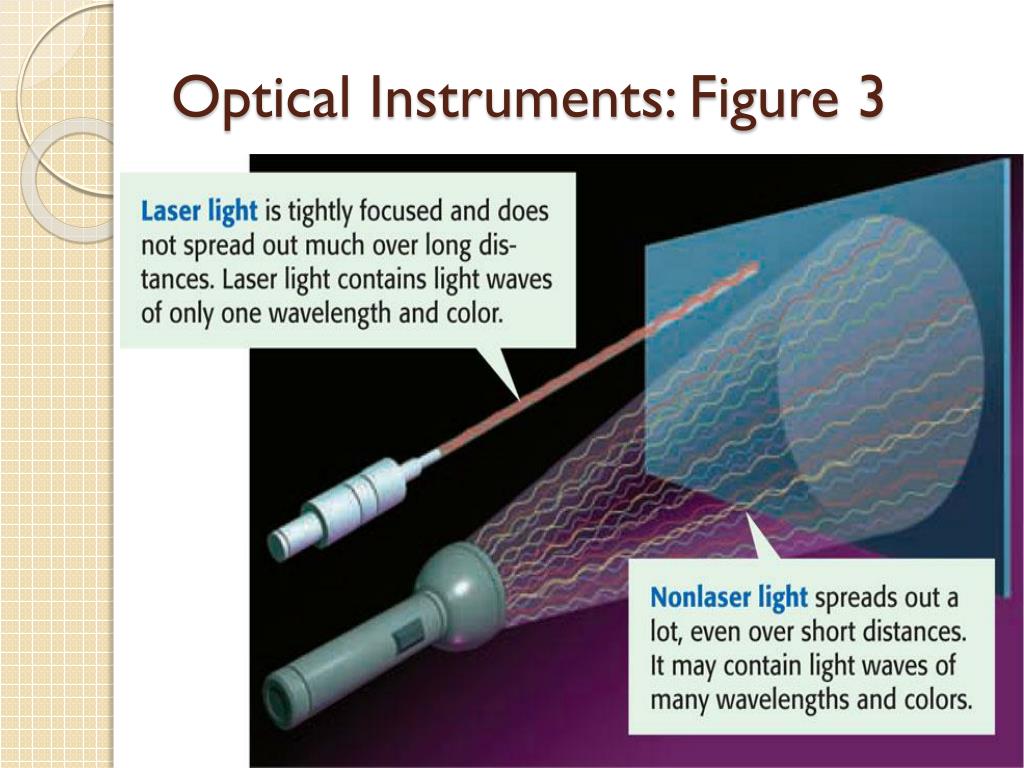 Optical Instruments: Figure 3

Laser light is tightly focused and does not spread out much over long distances. Laser light contains light waves of only one wavelength and color.

Nonlaser light spreads out a lot, even over short distances. It may contain light waves of many wavelengths and colors.